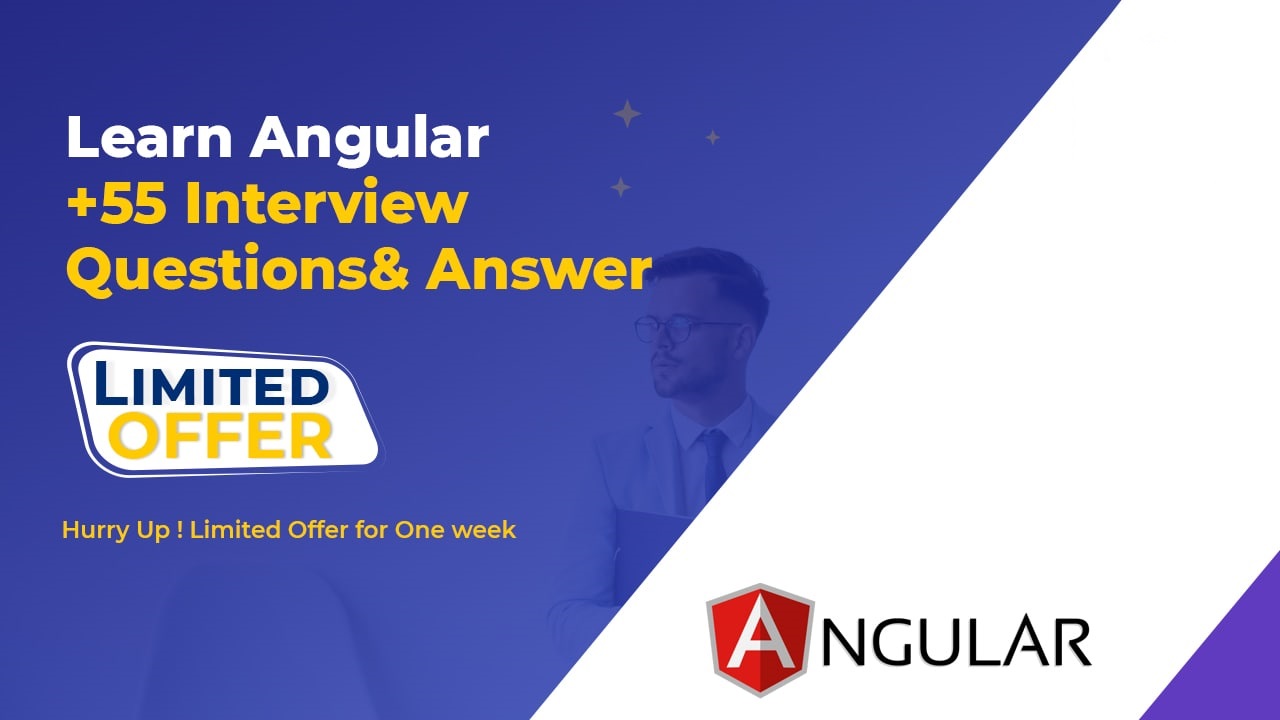 Learn Angular
+55 Interview
Questions& Answer

LIMITED
OFFER

Hurry Up ! Limited Offer for One week

ANGULAR